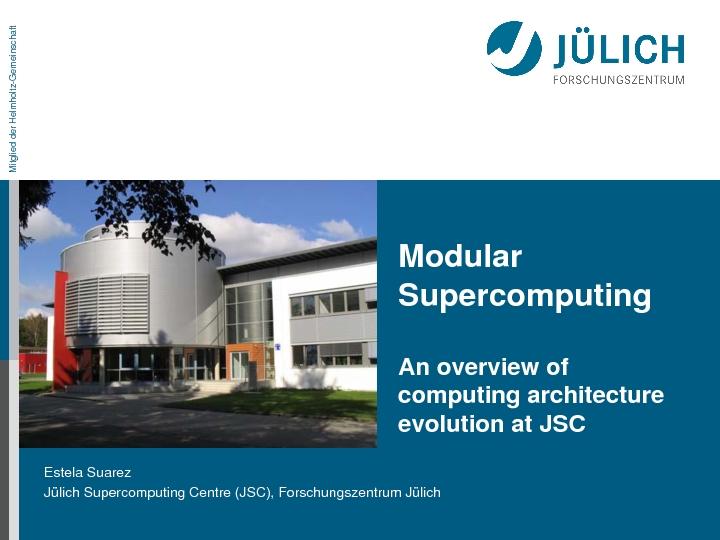 Mitglied der Helmholtz-Gemeinschaft

JÜLICH
FORSCHUNGSZENTRUM

Modular Supercomputing

An overview of computing architecture evolution at JSC

Estela Suarez
Jülich Supercomputing Centre (JSC), Forschungszentrum Jülich